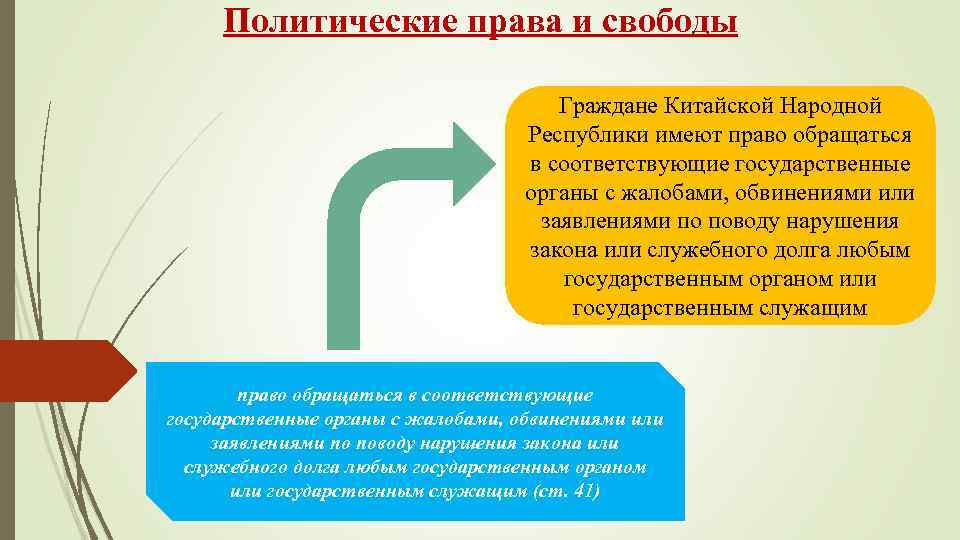 Политические права и свободы

Граждане Китайской Народной Республики имеют право обращаться в соответствующие государственные органы с жалобами, обвинениями или заявлениями по поводу нарушения закона или служебного долга любым государственным органом или государственным служащим

право обращаться в соответствующие государственные органы с жалобами, обвинениями или заявлениями по поводу нарушения закона или служебного долга любым государственным органом или государственным служащим (ст. 41)